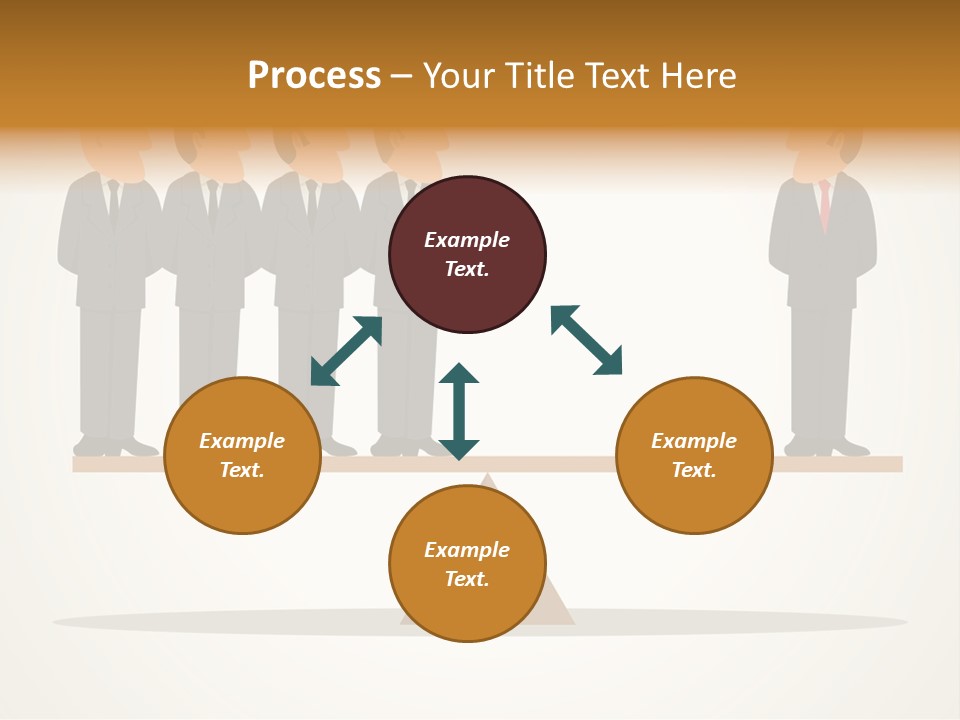 Process – Your Title Text Here

Example Text.

Example Text.

Example Text.

Example Text.